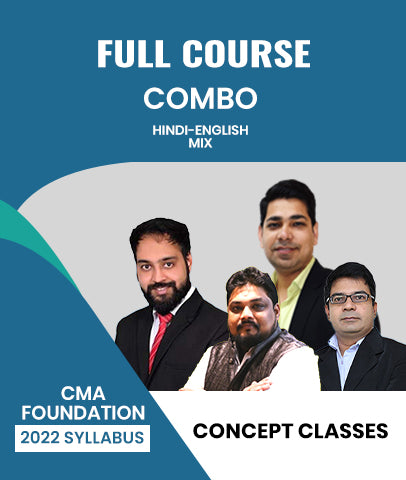 FULL COURSE
COMBO
HINDI-ENGLISH MIX

CMA FOUNDATION
2022 SYLLABUS

CONCEPT CLASSES